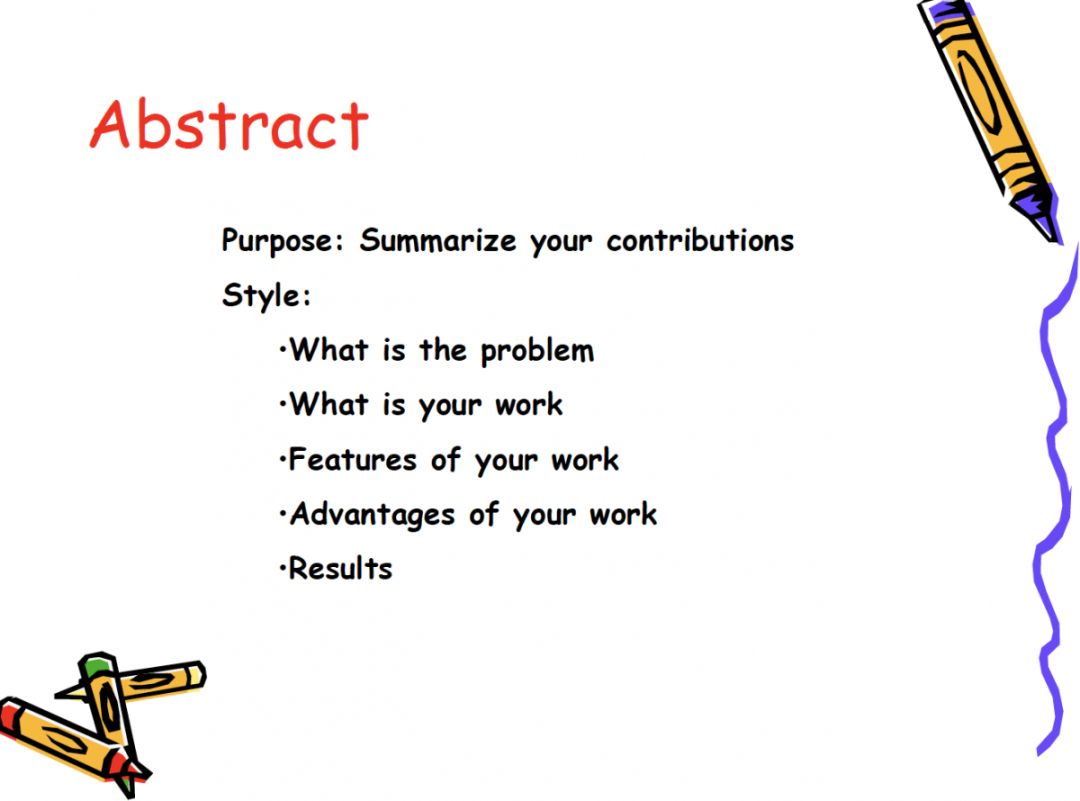 Abstract

Purpose: Summarize your contributions

Style:

•What is the problem

•What is your work

•Features of your work

•Advantages of your work

•Results